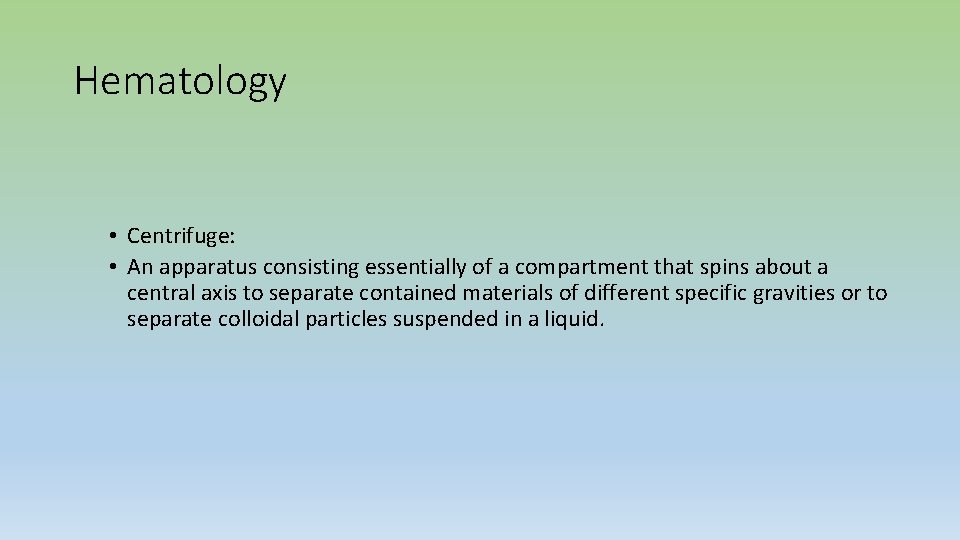 Hematology

• Centrifuge:
• An apparatus consisting essentially of a compartment that spins about a central axis to separate contained materials of different specific gravities or to separate colloidal particles suspended in a liquid.